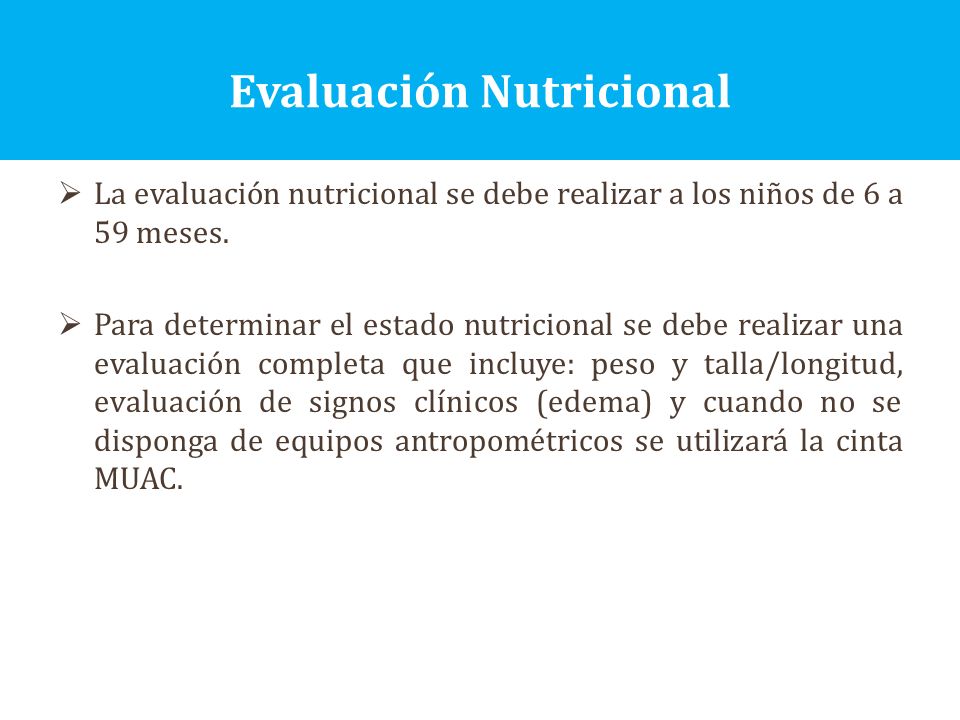 Evaluación Nutricional

➢ La evaluación nutricional se debe realizar a los niños de 6 a 59 meses.

➢ Para determinar el estado nutricional se debe realizar una evaluación completa que incluye: peso y talla/longitud, evaluación de signos clínicos (edema) y cuando no se disponga de equipos antropométricos se utilizará la cinta MUAC.